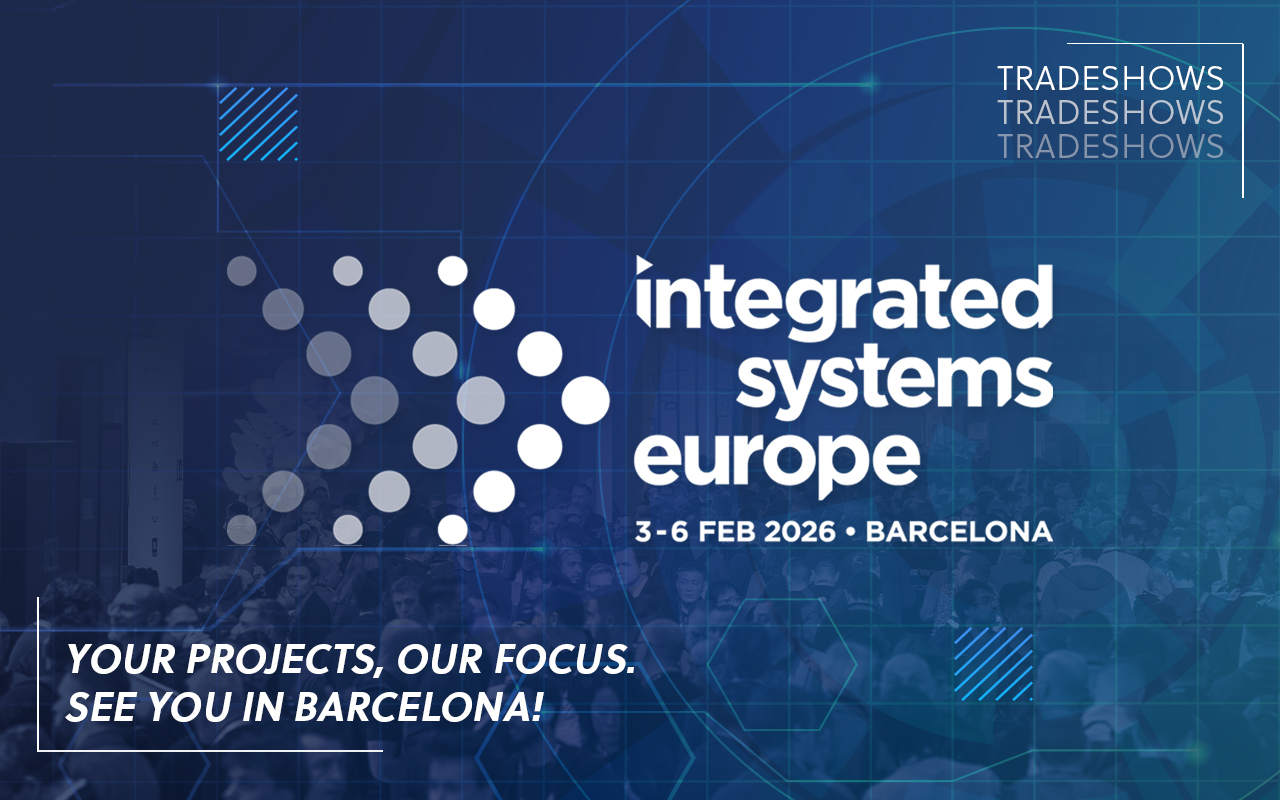 TRADESHOWS
TRADESHOWS
TRADESHOWS

integrated systems europe

3-6 FEB 2026 • BARCELONA

YOUR PROJECTS, OUR FOCUS.
SEE YOU IN BARCELONA!